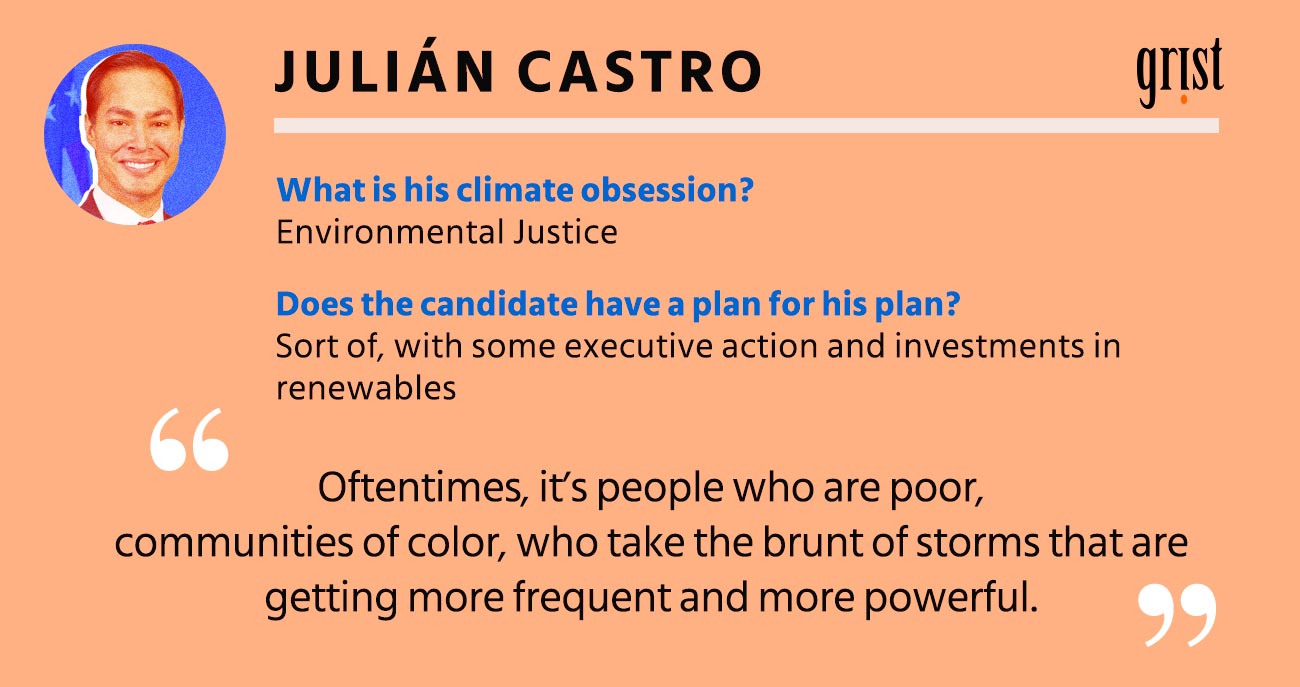 JULIÁN CASTRO

grist

What is his climate obsession?
Environmental Justice

Does the candidate have a plan for his plan?
Sort of, with some executive action and investments in renewables

“

Oftentimes, it’s people who are poor, communities of color, who take the brunt of storms that are getting more frequent and more powerful.

”